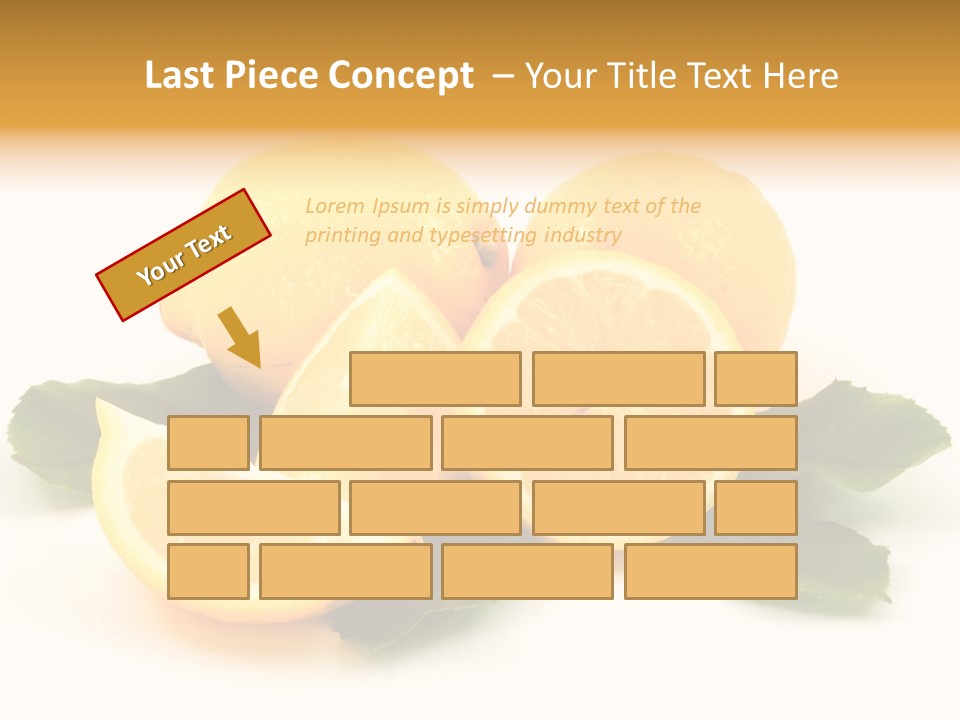 Last Piece Concept – Your Title Text Here

Your Text

Lorem Ipsum is simply dummy text of the printing and typesetting industry